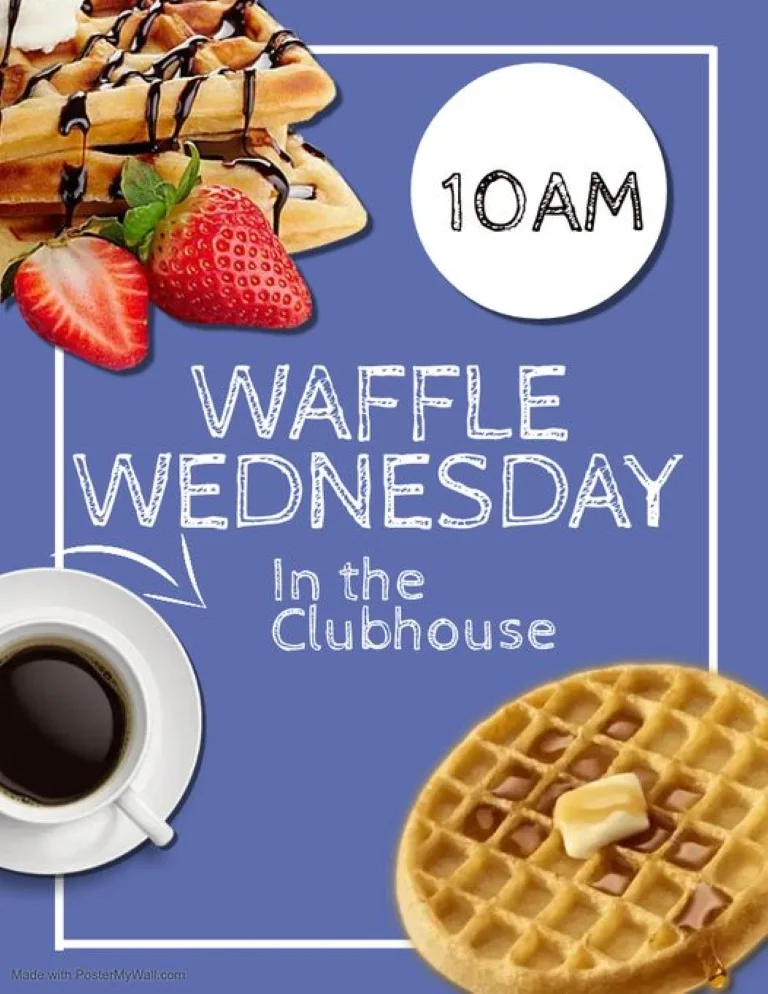 10AM

WAFFLE WEDNESDAY

In the Clubhouse

Made with PosterMyWall.com